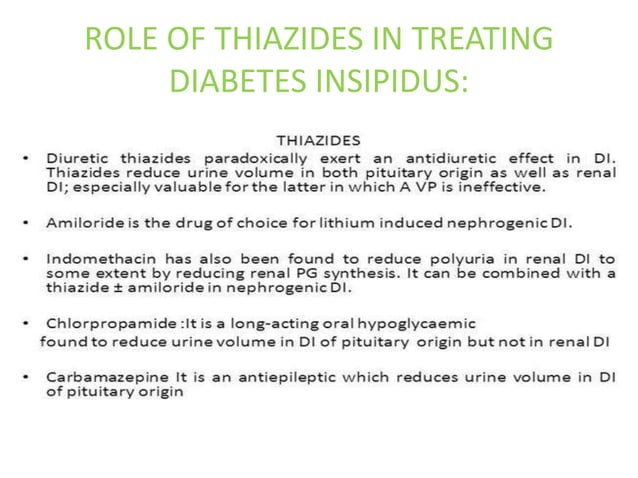 ROLE OF THIAZIDES IN TREATING DIABETES INSIPIDUS:

THIAZIDES

• Diuretic thiazides paradoxically exert an antidiuretic effect in DI. Thiazides reduce urine volume in both pituitary origin as well as renal DI; especially valuable for the latter in which A VP is ineffective.

• Amiloride is the drug of choice for lithium induced nephrogenic DI.

• Indomethacin has also been found to reduce polyuria in renal DI to some extent by reducing renal PG synthesis. It can be combined with a thiazide ± amiloride in nephrogenic DI.

• Chlorpropamide :It is a long-acting oral hypoglycaemic found to reduce urine volume in DI of pituitary origin but not in renal DI

• Carbamazepine It is an antiepileptic which reduces urine volume in DI of pituitary origin